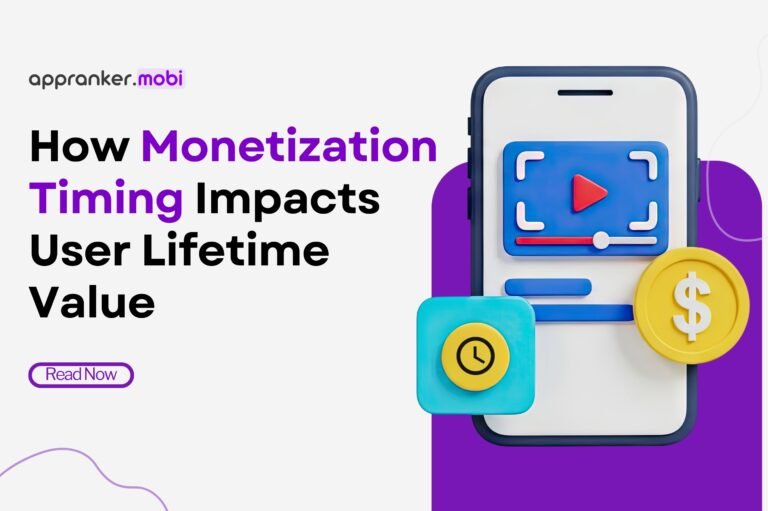 appranker.mobi

How Monetization Timing Impacts User Lifetime Value

Read Now

$